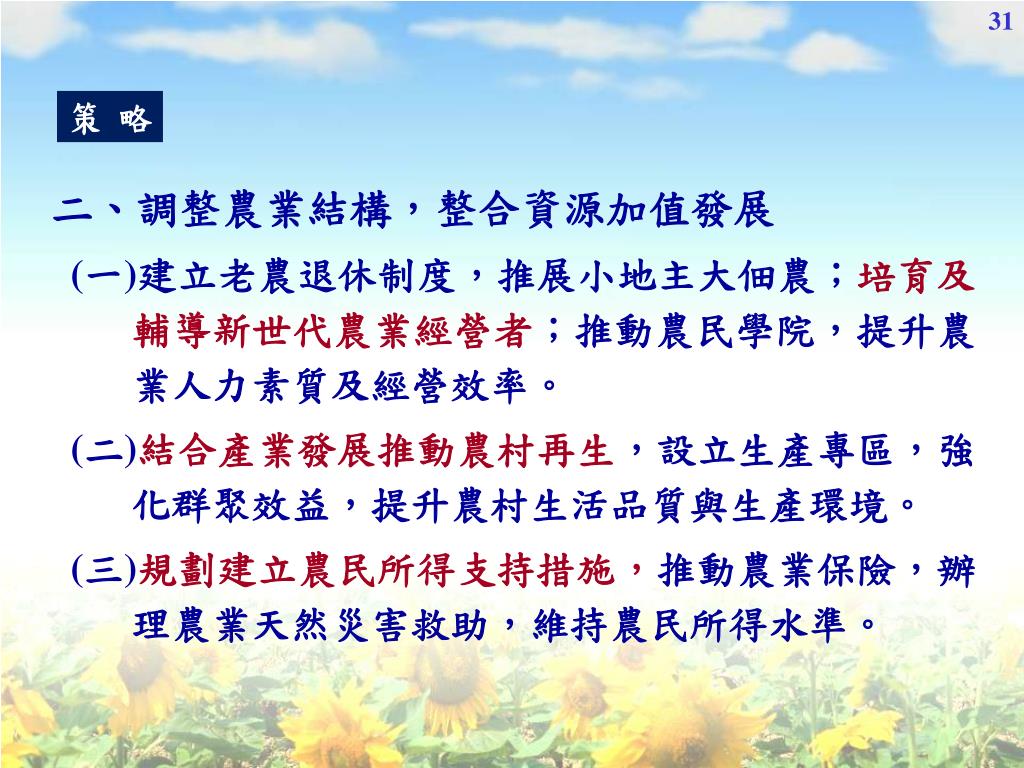 31

策 略

二、調整農業結構，整合資源加值發展

(一)建立老農退休制度，推展小地主大佃農；培育及輔導新世代農業經營者；推動農民學院，提升農業人力素質及經營效率。

(二)結合產業發展推動農村再生，設立生產專區，強化群聚效益，提升農村生活品質與生產環境。

(三)規劃建立農民所得支持措施，推動農業保險，辦理農業天然災害救助，維持農民所得水準。